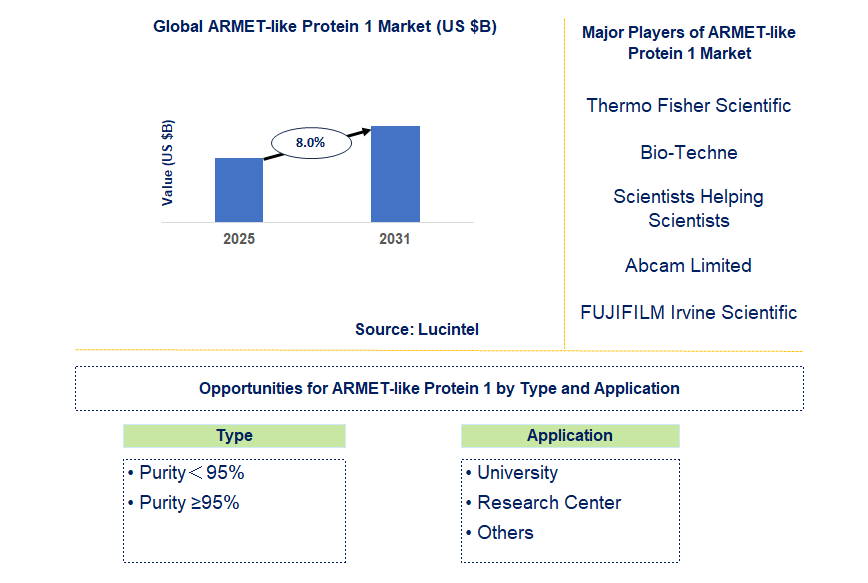 Global ARMET-like Protein 1 Market (US $B)

Value (US $B)

8.0%

2025

2031

Source: Lucintel

Major Players of ARMET-like Protein 1 Market

Thermo Fisher Scientific

Bio-Techne

Scientists Helping Scientists

Abcam Limited

FUJIFILM Irvine Scientific

Opportunities for ARMET-like Protein 1 by Type and Application

Type

• Purity < 95%
• Purity ≥95%

Application

• University
• Research Center
• Others